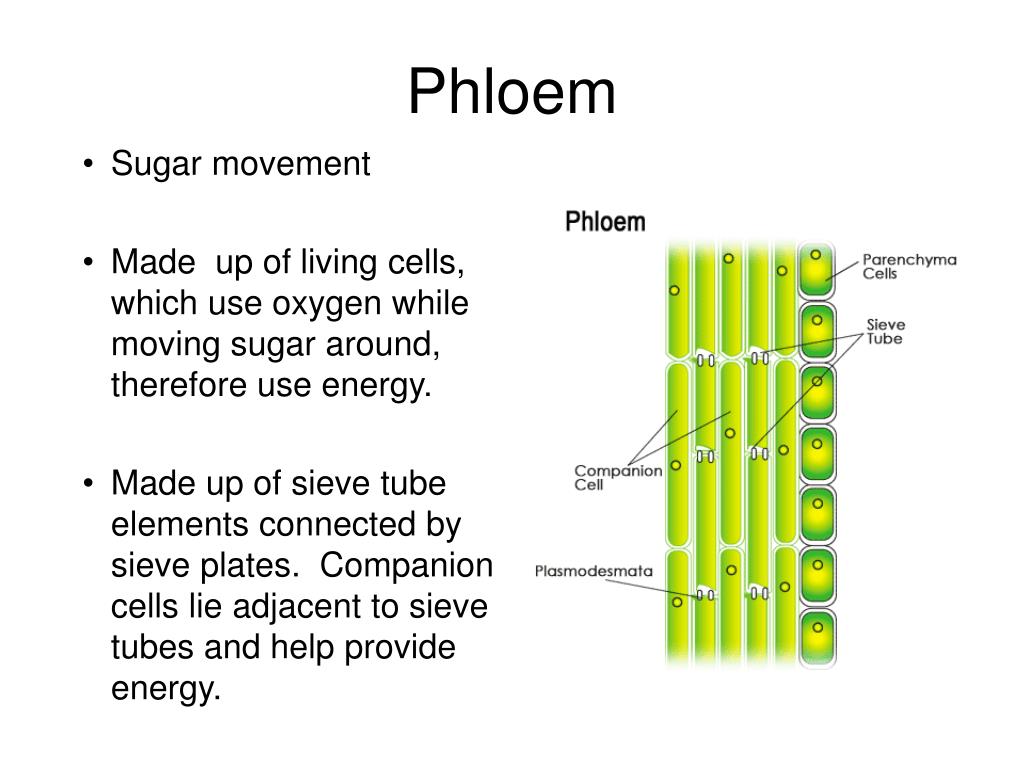 Phloem

• Sugar movement

• Made up of living cells, which use oxygen while moving sugar around, therefore use energy.

• Made up of sieve tube elements connected by sieve plates. Companion cells lie adjacent to sieve tubes and help provide energy.

Phloem

Parenchyma Cells

Sieve Tube

Companion Cell

Plasmodesmata